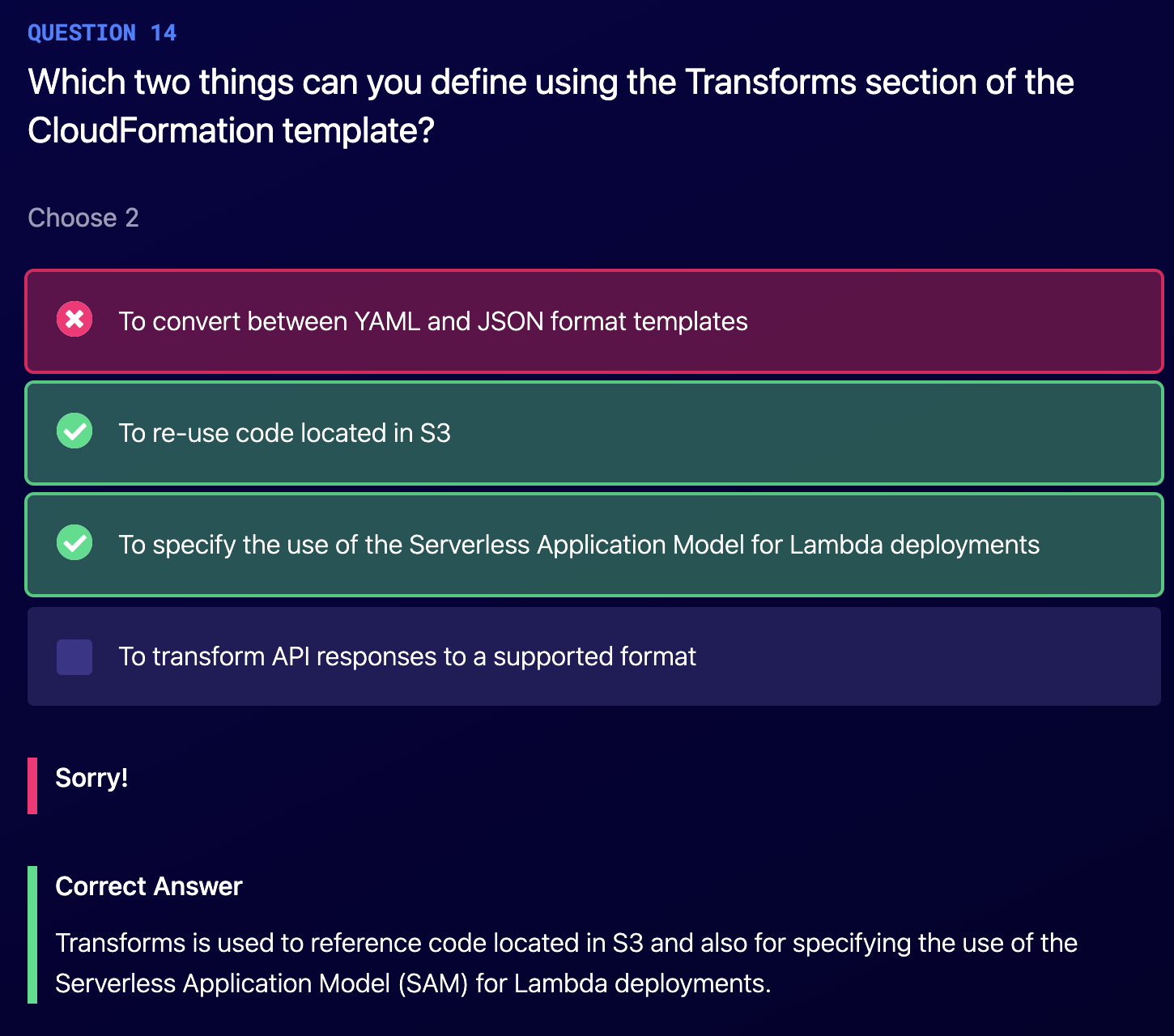 QUESTION 14

Which two things can you define using the Transforms section of the CloudFormation template?

Choose 2

To convert between YAML and JSON format templates

To re-use code located in S3

To specify the use of the Serverless Application Model for Lambda deployments

To transform API responses to a supported format

Sorry!

Correct Answer

Transforms is used to reference code located in S3 and also for specifying the use of the Serverless Application Model (SAM) for Lambda deployments.